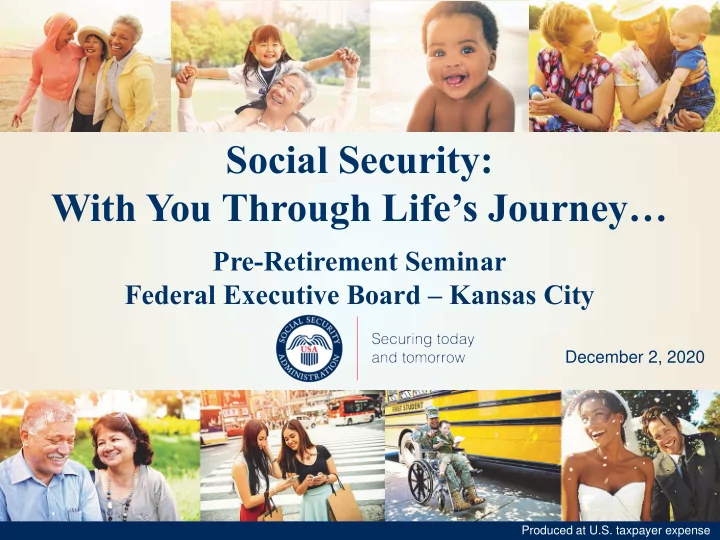 Social Security:
With You Through Life's Journey…

Pre-Retirement Seminar
Federal Executive Board – Kansas City

SOCIAL SECURITY ADMINISTRATION USA

Securing today and tomorrow

December 2, 2020

FIRST STUDENT

Produced at U.S. taxpayer expense